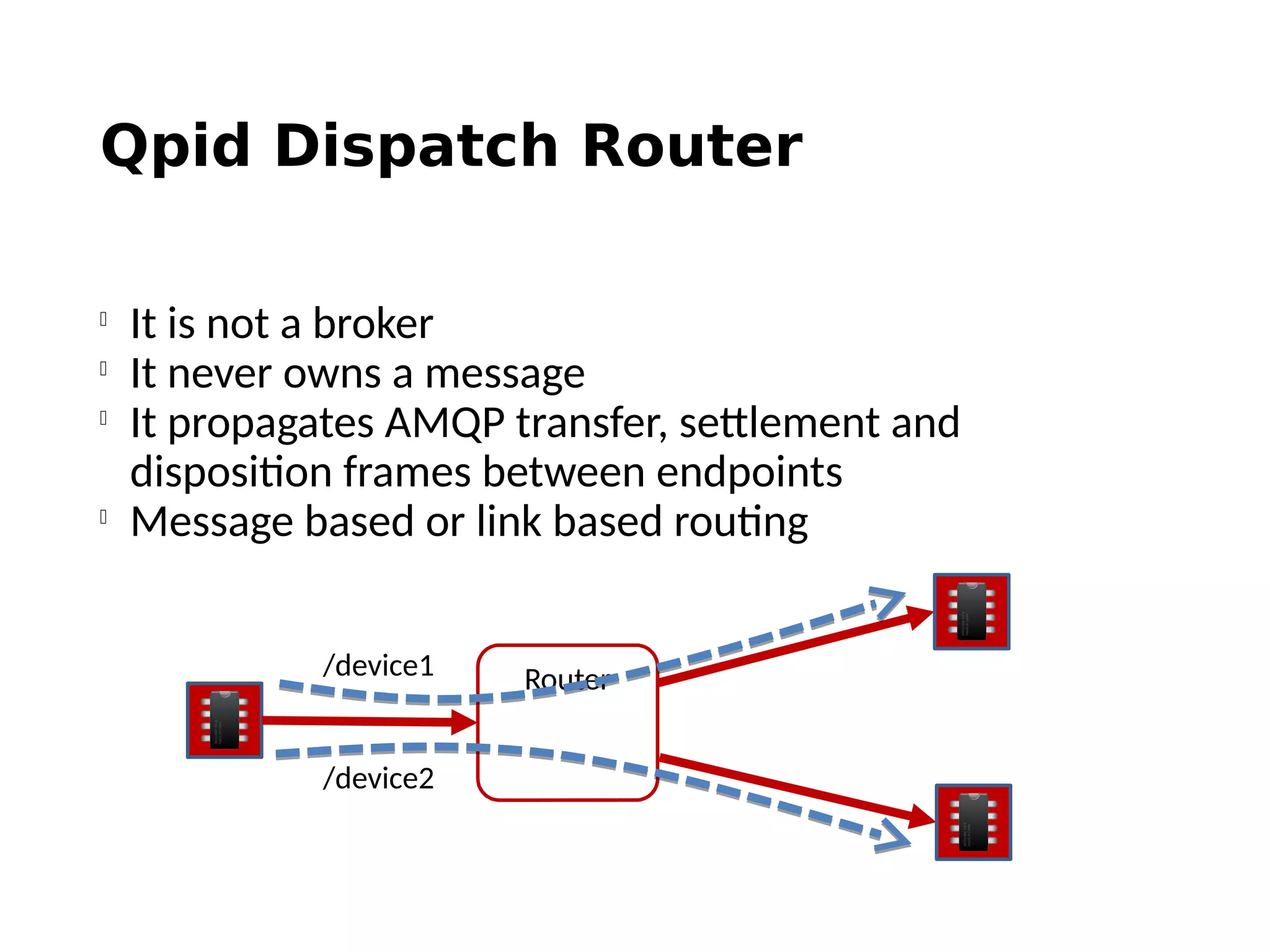 Qpid Dispatch Router

It is not a broker
It never owns a message
It propagates AMQP transfer, settlement and disposition frames between endpoints
Message based or link based routing

/device1
Router
/device2